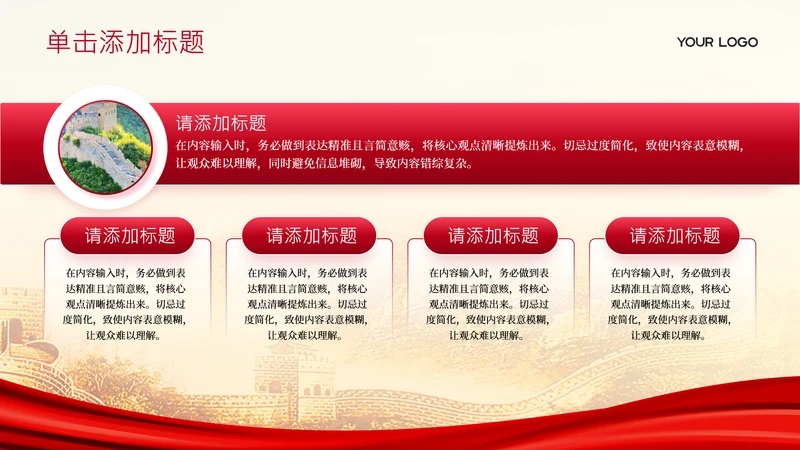 单击添加标题

YOUR LOGO

请添加标题

在内容输入时，务必做到表达精准且言简意赅，将核心观点清晰提炼出来。切忌过度简化，致使内容表意模糊，让观众难以理解，同时避免信息堆砌，导致内容错综复杂。

请添加标题

在内容输入时，务必做到表达精准且言简意赅，将核心观点清晰提炼出来。切忌过度简化，致使内容表意模糊，让观众难以理解。

请添加标题

在内容输入时，务必做到表达精准且言简意赅，将核心观点清晰提炼出来。切忌过度简化，致使内容表意模糊，让观众难以理解。

请添加标题

在内容输入时，务必做到表达精准且言简意赅，将核心观点清晰提炼出来。切忌过度简化，致使内容表意模糊，让观众难以理解。

请添加标题

在内容输入时，务必做到表达精准且言简意赅，将核心观点清晰提炼出来。切忌过度简化，致使内容表意模糊，让观众难以理解。